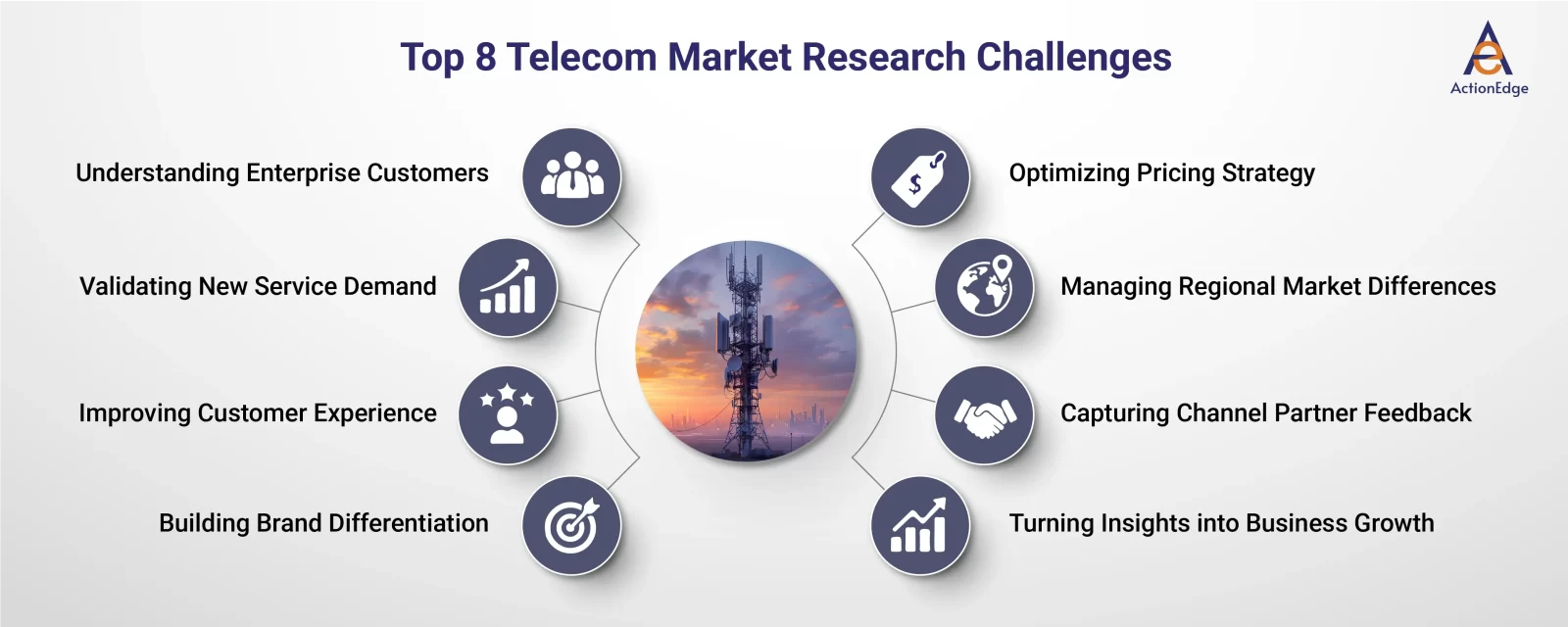 Top 8 Telecom Market Research Challenges

ActionEdge

Understanding Enterprise Customers

Validating New Service Demand

Improving Customer Experience

Building Brand Differentiation

Optimizing Pricing Strategy

Managing Regional Market Differences

Capturing Channel Partner Feedback

Turning Insights into Business Growth